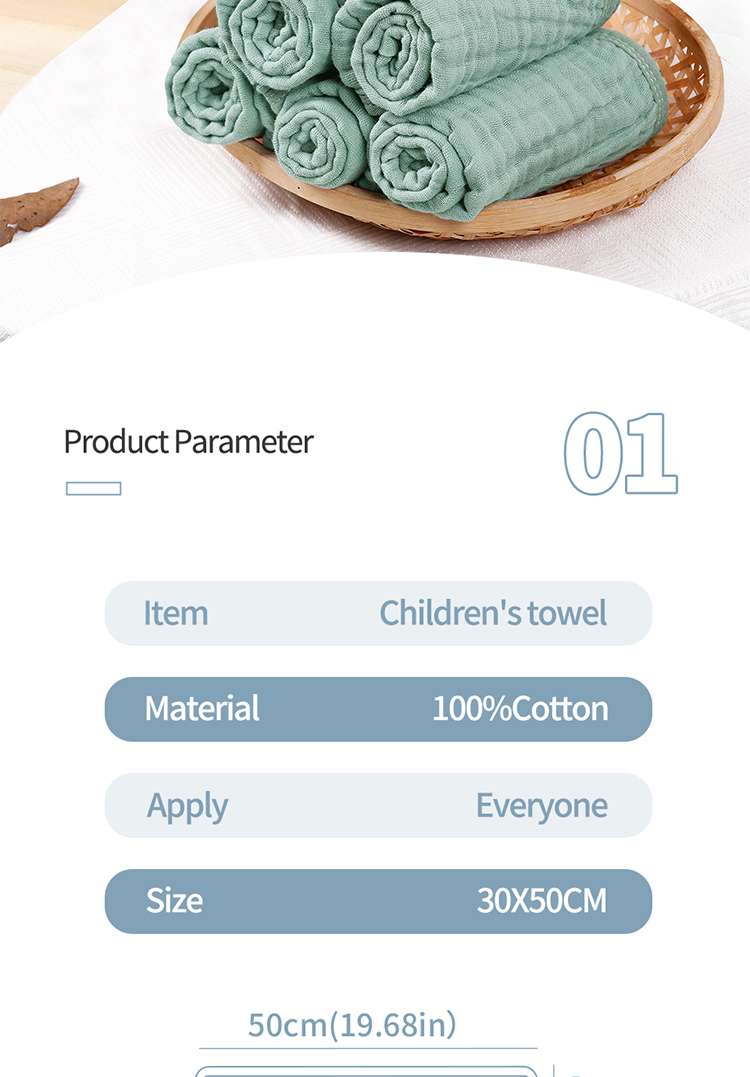 Product Parameter

01

| Item | Children's towel |
|---|---|
| Material | 100%Cotton |
| Apply | Everyone |
| Size | 30X50CM |

50cm(19.68in)